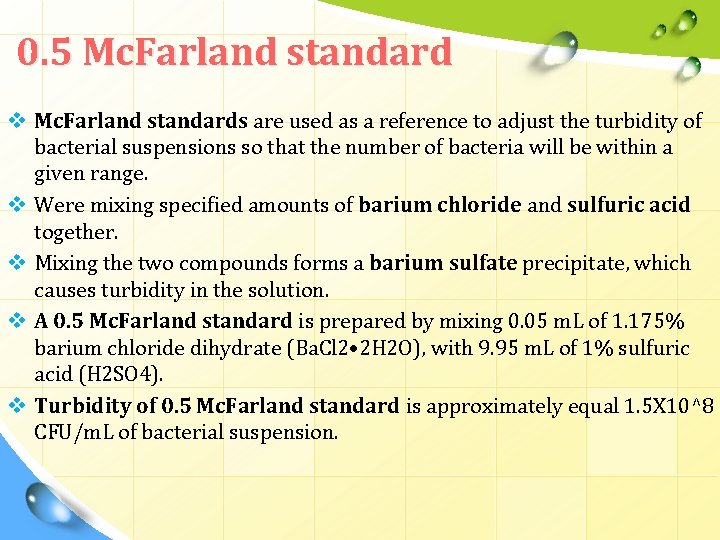 0.5 McFarland standard

❖ McFarland standards are used as a reference to adjust the turbidity of bacterial suspensions so that the number of bacteria will be within a given range.

❖ Were mixing specified amounts of barium chloride and sulfuric acid together.

❖ Mixing the two compounds forms a barium sulfate precipitate, which causes turbidity in the solution.

❖ A 0.5 McFarland standard is prepared by mixing 0.05 mL of 1.175% barium chloride dihydrate (BaCl2•2H2O), with 9.95 mL of 1% sulfuric acid (H2SO4).

❖ Turbidity of 0.5 McFarland standard is approximately equal 1.5X10^8 CFU/mL of bacterial suspension.